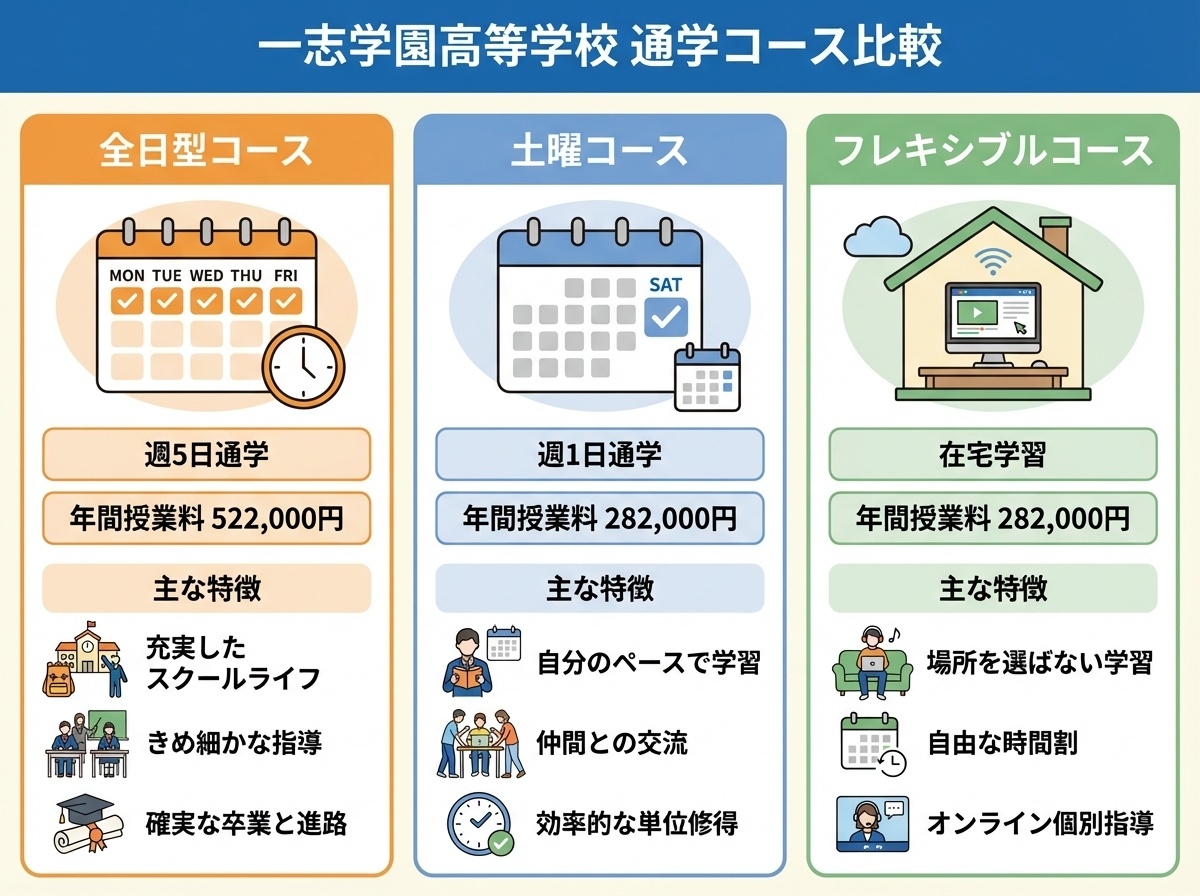 一志学園高等学校 通学コース比較

全日型コース

MON TUE WED THU FRI

週5日通学

年間授業料 522,000円

主な特徴

充実したスクールライフ

きめ細かな指導

確実な卒業と進路

土曜コース

SAT

週1日通学

年間授業料 282,000円

主な特徴

自分のペースで学習

仲間との交流

効率的な単位修得

フレキシブルコース

在宅学習

年間授業料 282,000円

主な特徴

場所を選ばない学習

自由な時間割

オンライン個別指導